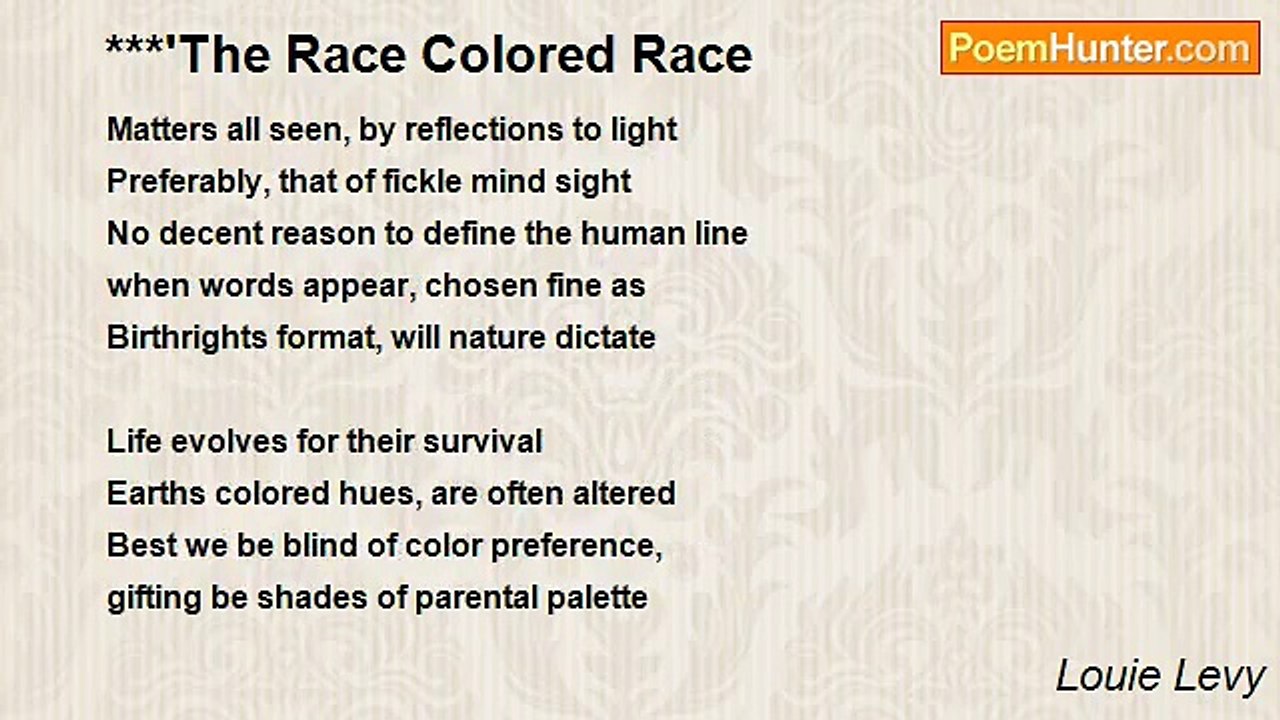 ***'The Race Colored Race

PoemHunter.com

Matters all seen, by reflections to light
Preferably, that of fickle mind sight
No decent reason to define the human line
when words appear, chosen fine as
Birthrights format, will nature dictate

Life evolves for their survival
Earths colored hues, are often altered
Best we be blind of color preference,
gifting be shades of parental palette

Louie Levy